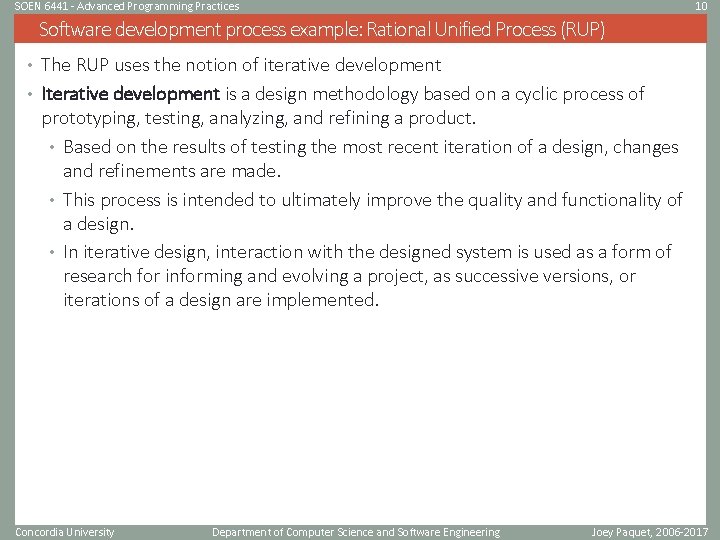 SOEN 6441 - Advanced Programming Practices

10

Software development process example: Rational Unified Process (RUP)

• The RUP uses the notion of iterative development

• Iterative development is a design methodology based on a cyclic process of prototyping, testing, analyzing, and refining a product.

• Based on the results of testing the most recent iteration of a design, changes and refinements are made.

• This process is intended to ultimately improve the quality and functionality of a design.

• In iterative design, interaction with the designed system is used as a form of research for informing and evolving a project, as successive versions, or iterations of a design are implemented.

Concordia University

Department of Computer Science and Software Engineering

Joey Paquet, 2006-2017